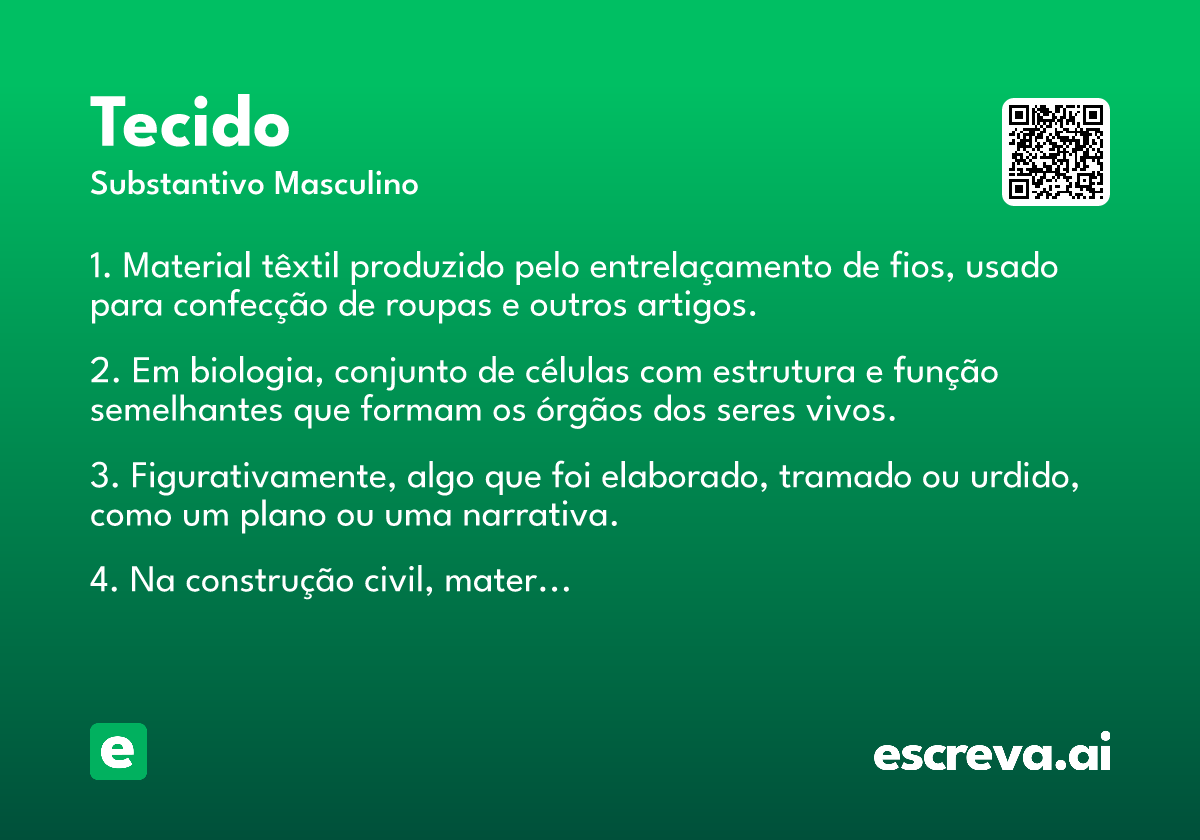 Tecido
Substantivo Masculino

1. Material têxtil produzido pelo entrelaçamento de fios, usado para confecção de roupas e outros artigos.

2. Em biologia, conjunto de células com estrutura e função semelhantes que formam os órgãos dos seres vivos.

3. Figurativamente, algo que foi elaborado, tramado ou urdido, como um plano ou uma narrativa.

4. Na construção civil, mater…

e

escreva.ai